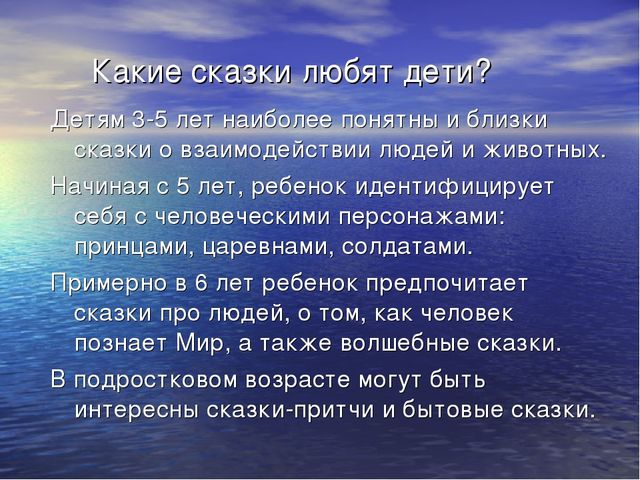 Какие сказки любят дети?

Детям 3-5 лет наиболее понятны и близки сказки о взаимодействии людей и животных.

Начиная с 5 лет, ребенок идентифицирует себя с человеческими персонажами: принцами, царевнами, солдатами.

Примерно в 6 лет ребенок предпочитает сказки про людей, о том, как человек познает Мир, а также волшебные сказки.

В подростковом возрасте могут быть интересны сказки-притчи и бытовые сказки.